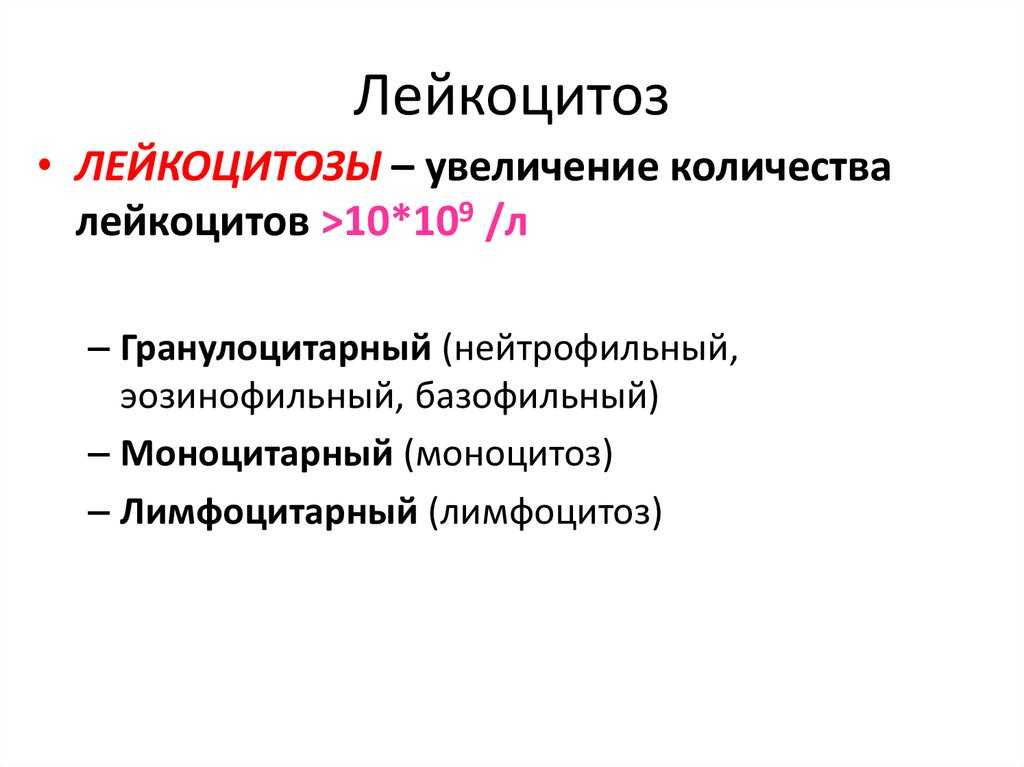 Лейкоцитоз

• ЛЕЙКОЦИТОЗЫ – увеличение количества лейкоцитов $>10*10^9$ /л

– Гранулоцитарный (нейтрофильный, эозинофильный, базофильный)
– Моноцитарный (моноцитоз)
– Лимфоцитарный (лимфоцитоз)